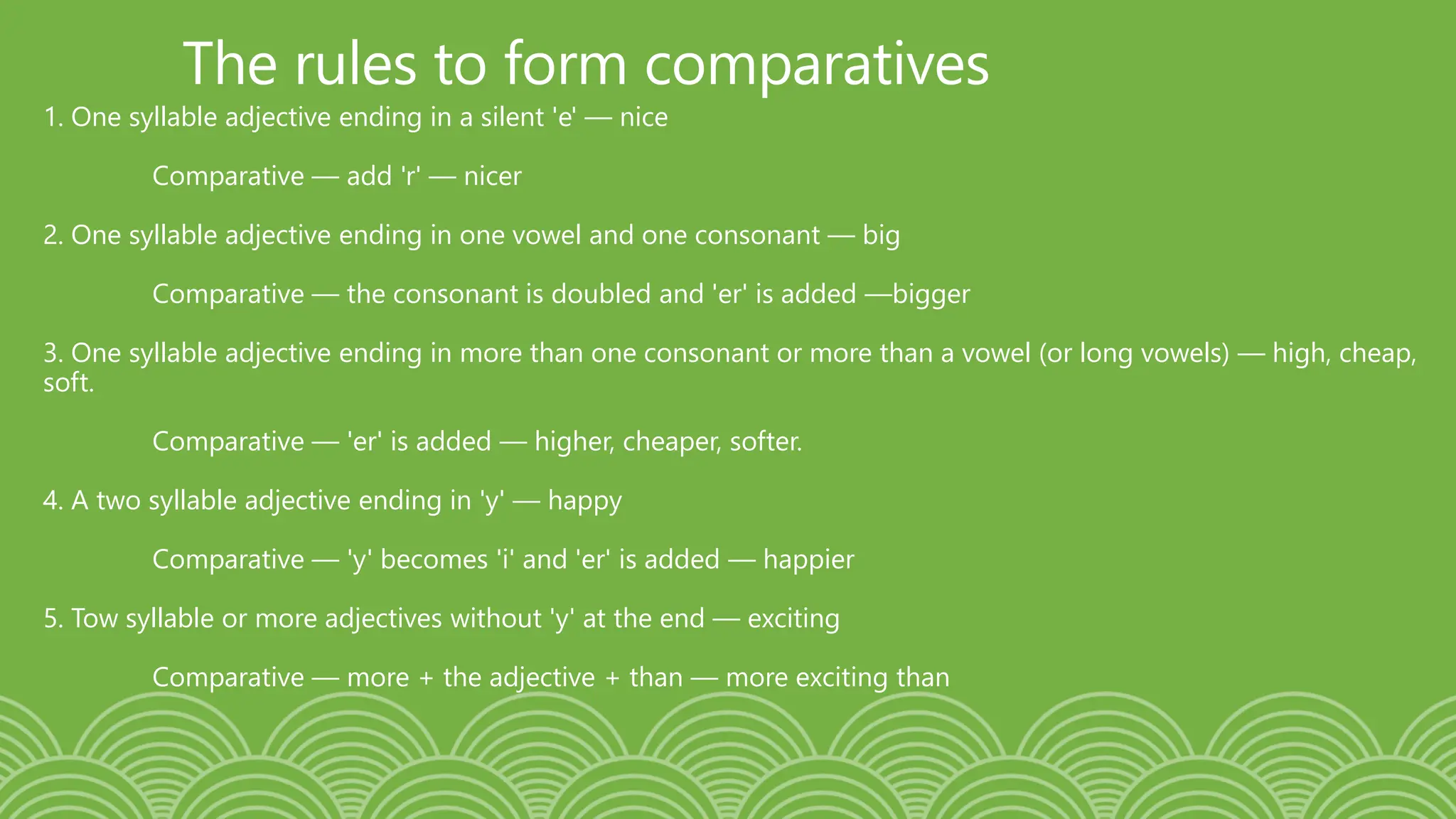 The rules to form comparatives

1. One syllable adjective ending in a silent 'e' — nice

Comparative — add 'r' — nicer

2. One syllable adjective ending in one vowel and one consonant — big

Comparative — the consonant is doubled and 'er' is added —bigger

3. One syllable adjective ending in more than one consonant or more than a vowel (or long vowels) — high, cheap, soft.

Comparative — 'er' is added — higher, cheaper, softer.

4. A two syllable adjective ending in 'y' — happy

Comparative — 'y' becomes 'i' and 'er' is added — happier

5. Tow syllable or more adjectives without 'y' at the end — exciting

Comparative — more + the adjective + than — more exciting than